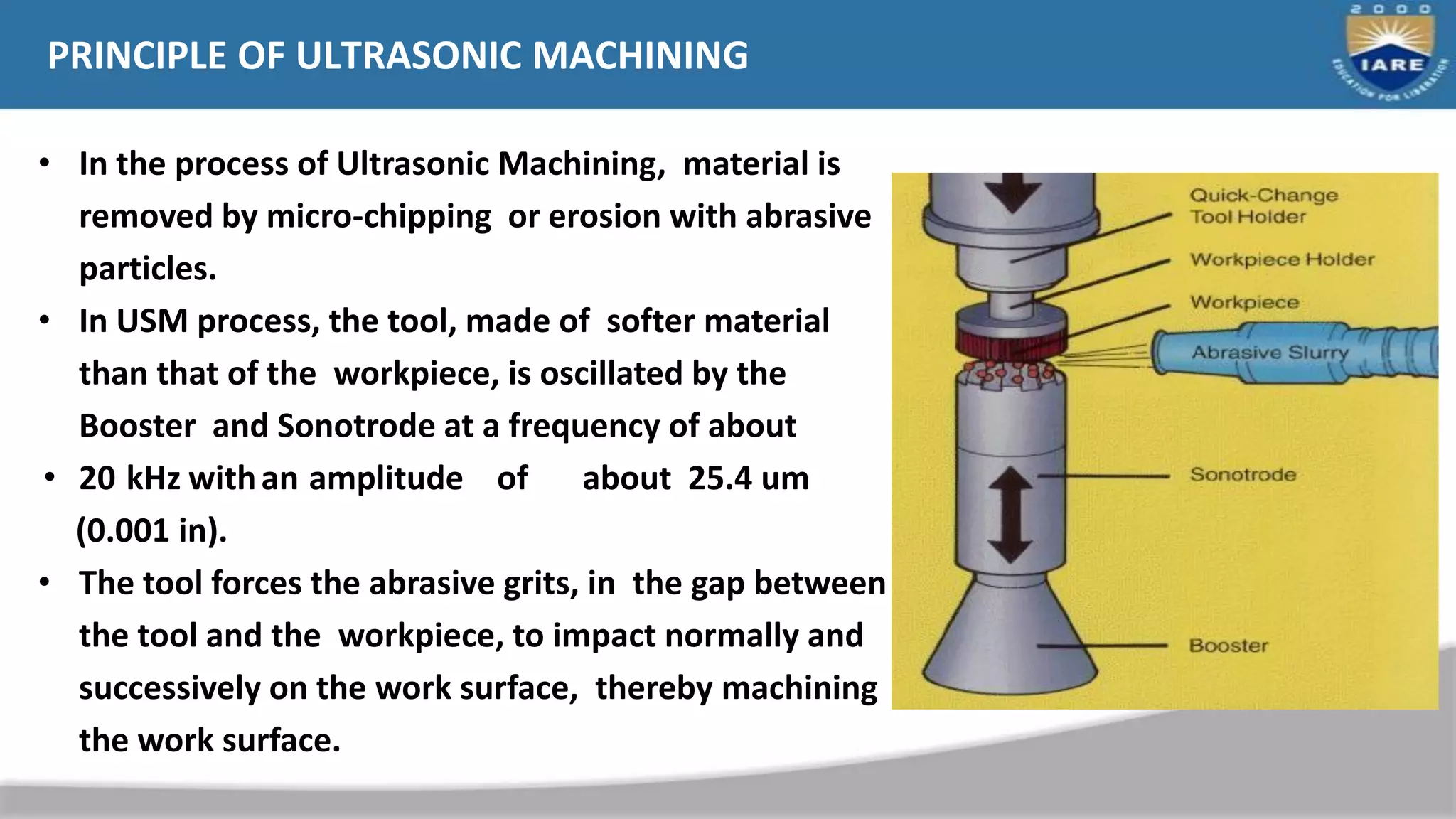 PRINCIPLE OF ULTRASONIC MACHINING

2000
IARE
EDUCATION FOR LIBERATION

• In the process of Ultrasonic Machining, material is removed by micro-chipping or erosion with abrasive particles.
• In USM process, the tool, made of softer material than that of the workpiece, is oscillated by the Booster and Sonotrode at a frequency of about
• 20 kHz with an amplitude of about 25.4 um (0.001 in).
• The tool forces the abrasive grits, in the gap between the tool and the workpiece, to impact normally and successively on the work surface, thereby machining the work surface.

Quick-Change Tool Holder
Workpiece Holder
Workpiece
Abrasive Slurry
Sonotrode
Booster